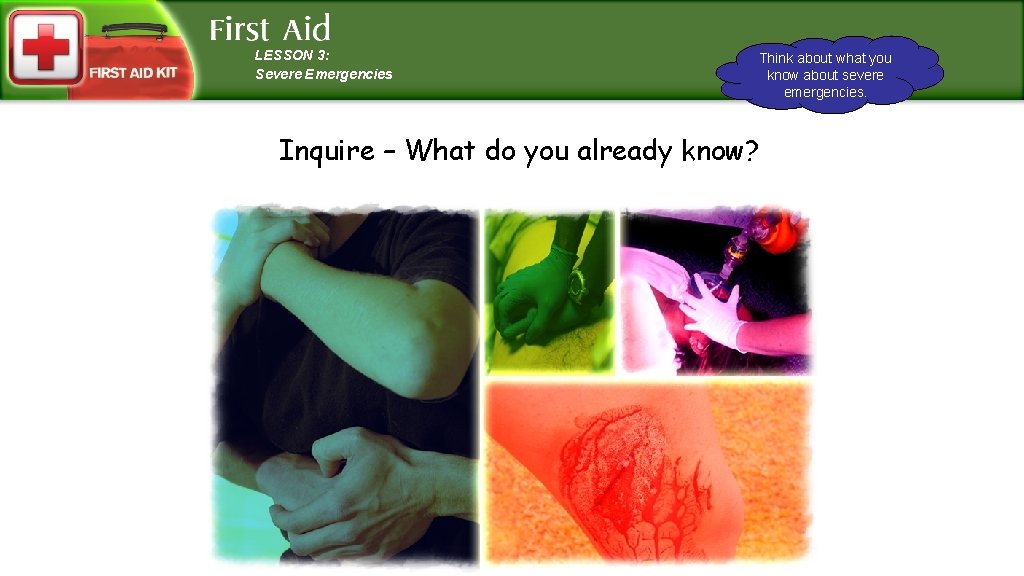 FIRST AID KIT

First Aid

LESSON 3:
Severe Emergencies

Think about what you know about severe emergencies.

Inquire – What do you already know?